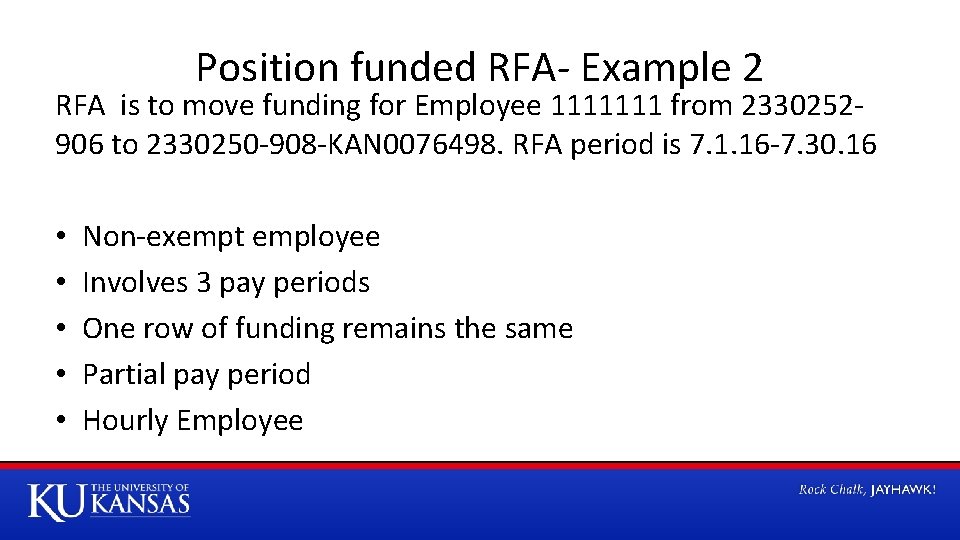 Position funded RFA- Example 2

RFA is to move funding for Employee 1111111 from 2330252-906 to 2330250-908-KAN0076498. RFA period is 7.1.16-7.30.16

• Non-exempt employee
• Involves 3 pay periods
• One row of funding remains the same
• Partial pay period
• Hourly Employee

KU THE UNIVERSITY OF KANSAS

Rock Chalk, JAYHAWK!